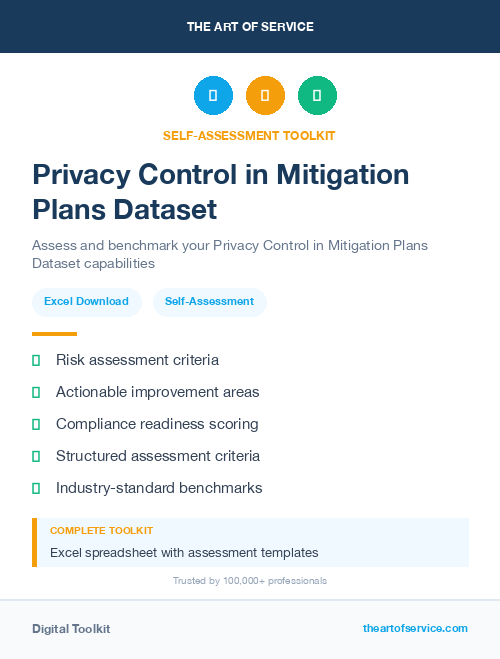 THE ART OF SERVICE

SELF-ASSESSMENT TOOLKIT

Privacy Control in Mitigation Plans Dataset

Assess and benchmark your Privacy Control in Mitigation Plans Dataset capabilities

Excel Download

Self-Assessment

Risk assessment criteria

Actionable improvement areas

Compliance readiness scoring

Structured assessment criteria

Industry-standard benchmarks

COMPLETE TOOLKIT

Excel spreadsheet with assessment templates

Trusted by 100,000+ professionals

Digital Toolkit

theartofservice.com